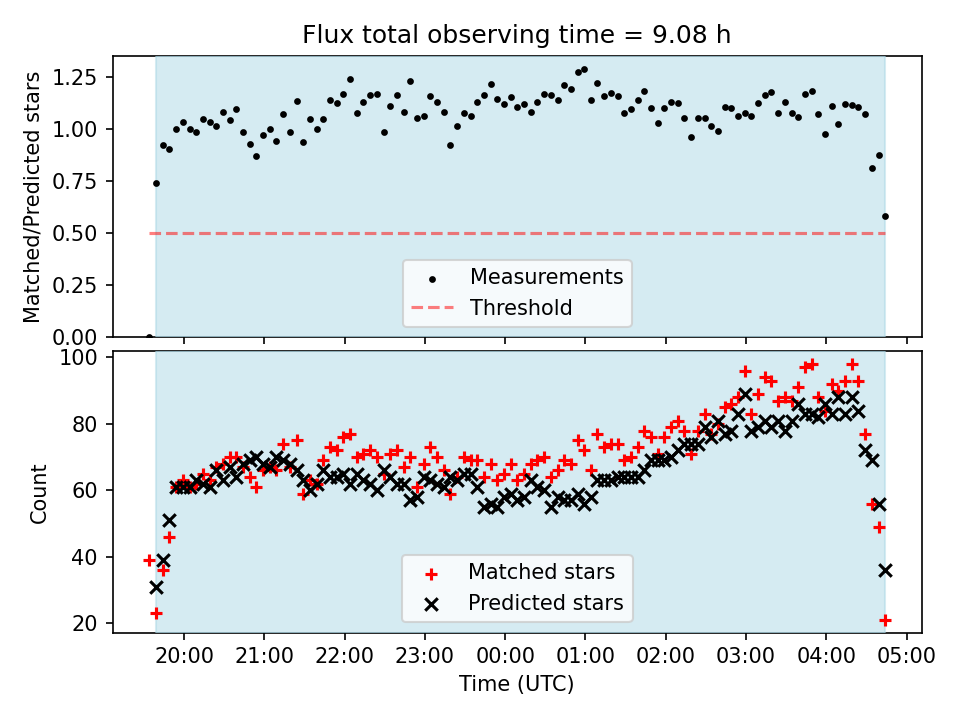 Flux total observing time = 9.08 h

Matched/Predicted stars

1.25
1.00
0.75
0.50
0.25
0.00

Measurements
Threshold

Count

100
80
60
40
20

Matched stars
Predicted stars

20:00
21:00
22:00
23:00
00:00
01:00
02:00
03:00
04:00
05:00

Time (UTC)